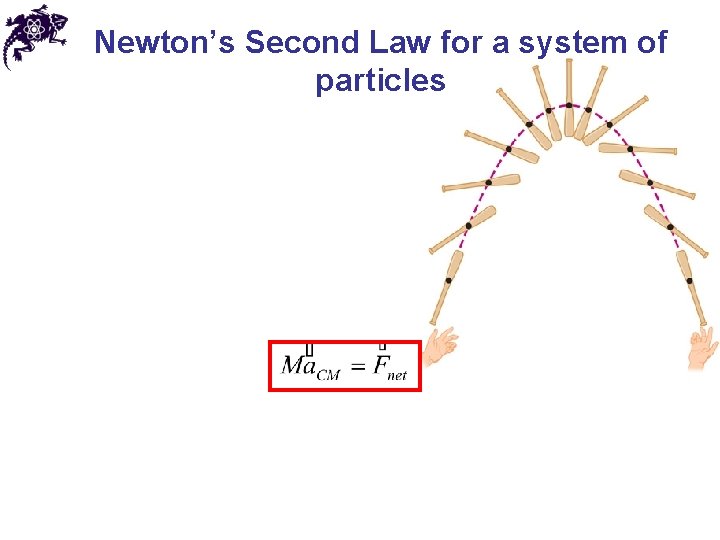 Newton's Second Law for a system of particles

$M\vec{a}_{CM} = \vec{F}_{net}$